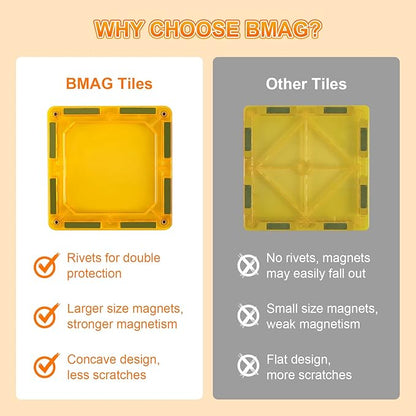 WHY CHOOSE BMAG?

BMAG Tiles

Rivets for double protection

Larger size magnets, stronger magnetism

Concave design, less scratches

Other Tiles

No rivets, magnets may easily fall out

Small size magnets, weak magnetism

Flat design, more scratches